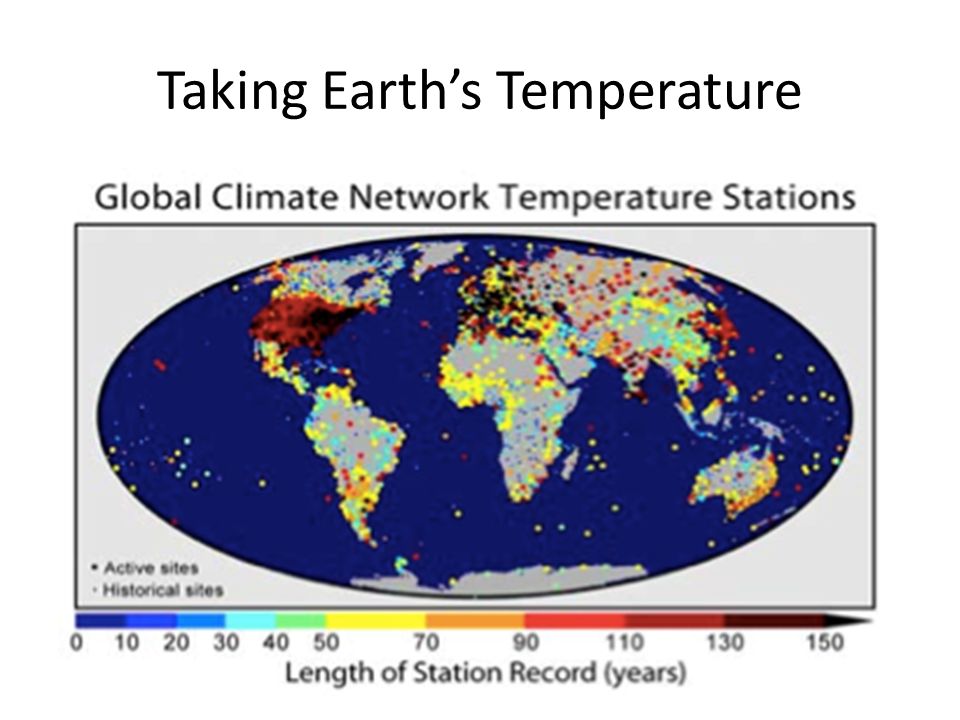 Taking Earth's Temperature

Global Climate Network Temperature Stations

• Active sites
· Historical sites

0 10 20 30 40 50 70 90 110 130 150

Length of Station Record (years)